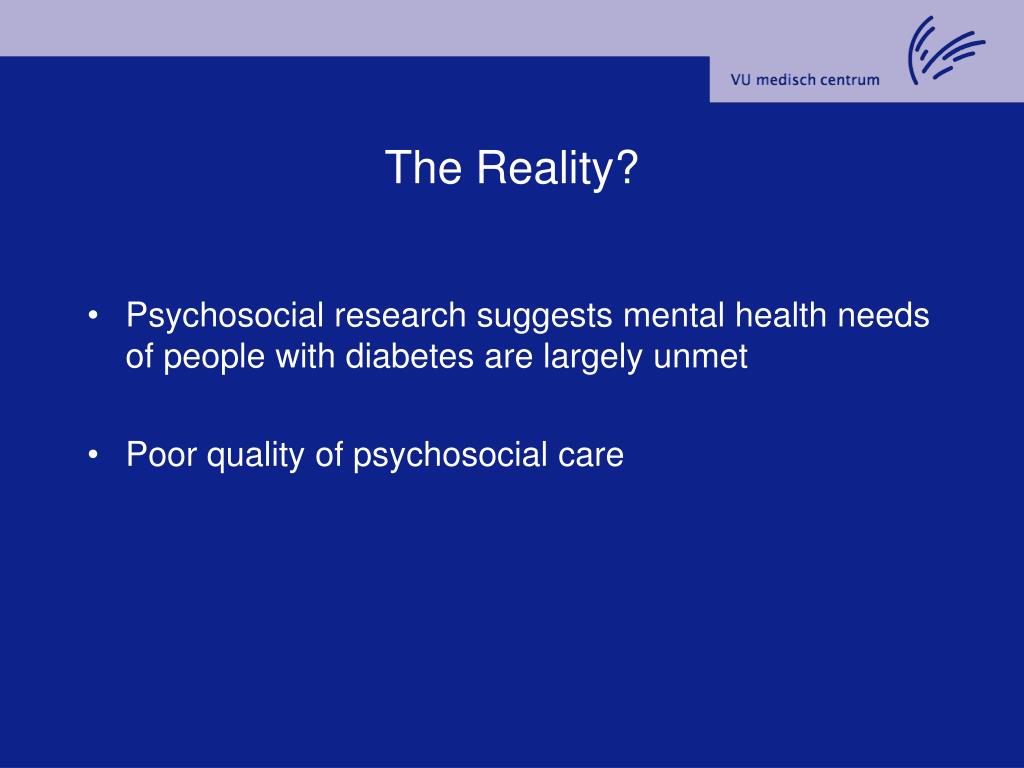 VU medisch centrum

The Reality?

• Psychosocial research suggests mental health needs of people with diabetes are largely unmet

• Poor quality of psychosocial care